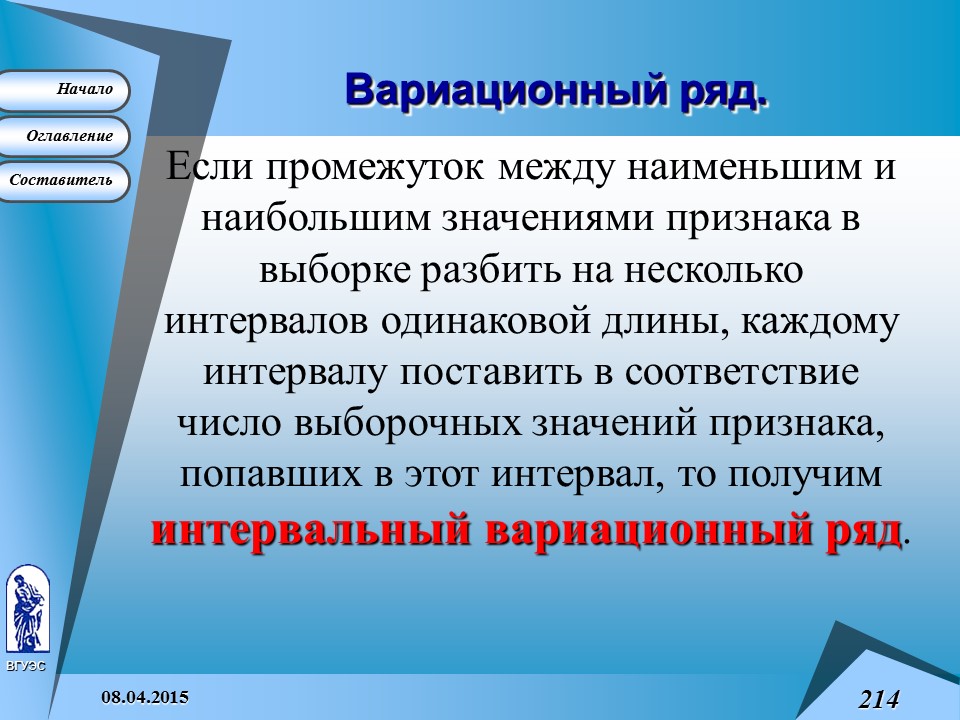 Начало

Оглавление

Составитель

Вариационный ряд.

Если промежуток между наименьшим и наибольшим значениями признака в выборке разбить на несколько интервалов одинаковой длины, каждому интервалу поставить в соответствие число выборочных значений признака, попавших в этот интервал, то получим интервальный вариационный ряд.

ВГУЭС

08.04.2015

214